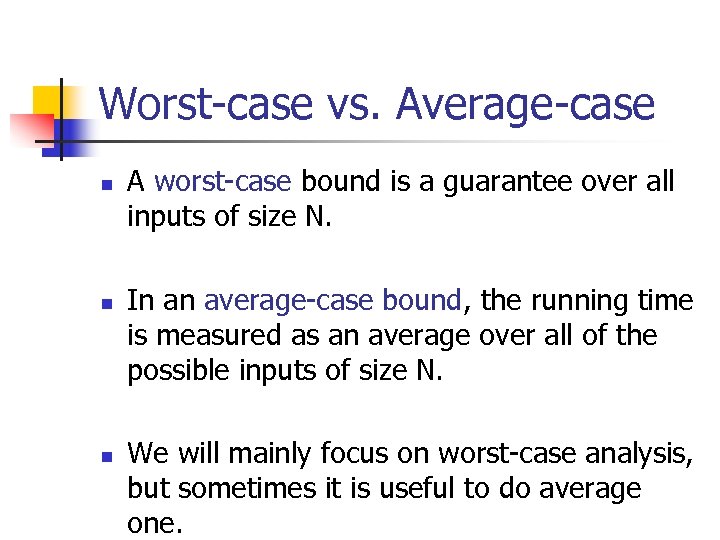 Worst-case vs. Average-case

- A worst-case bound is a guarantee over all inputs of size N.

- In an average-case bound, the running time is measured as an average over all of the possible inputs of size N.

- We will mainly focus on worst-case analysis, but sometimes it is useful to do average one.